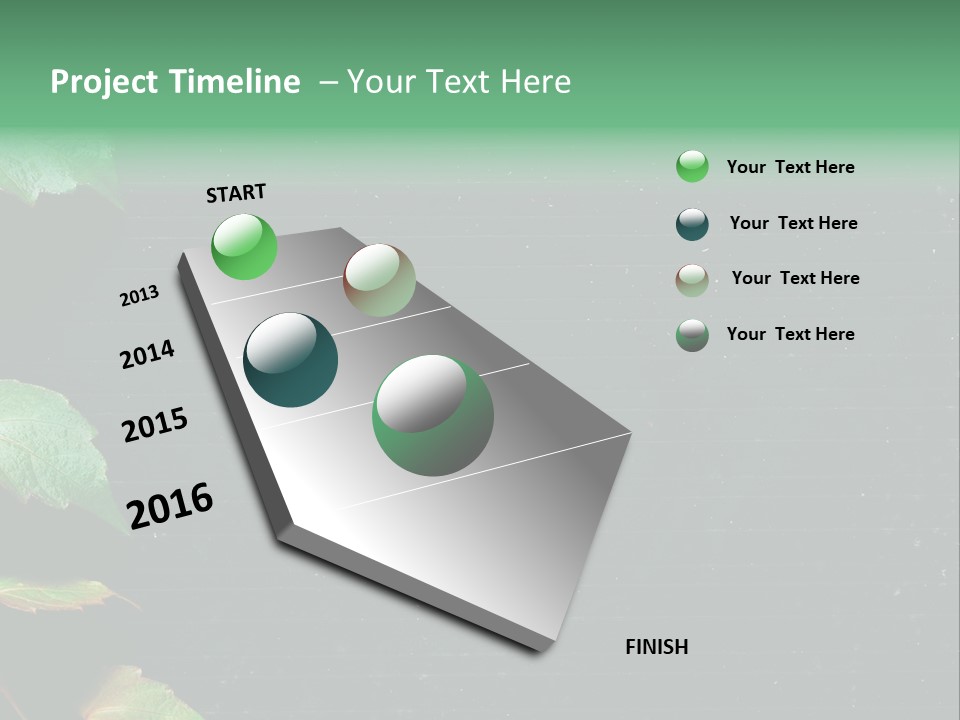 Project Timeline – Your Text Here

START

2013

2014

2015

2016

FINISH

Your Text Here

Your Text Here

Your Text Here

Your Text Here